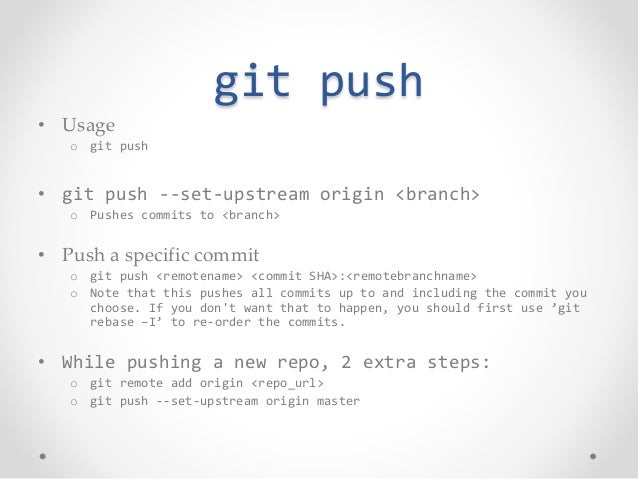 git push

• Usage
  o git push

• git push --set-upstream origin <branch>
  o Pushes commits to <branch>

• Push a specific commit
  o git push <remotename> <commit SHA>:<remotebranchname>
  o Note that this pushes all commits up to and including the commit you choose. If you don't want that to happen, you should first use ’git rebase –I’ to re-order the commits.

• While pushing a new repo, 2 extra steps:
  o git remote add origin <repo_url>
  o git push --set-upstream origin master